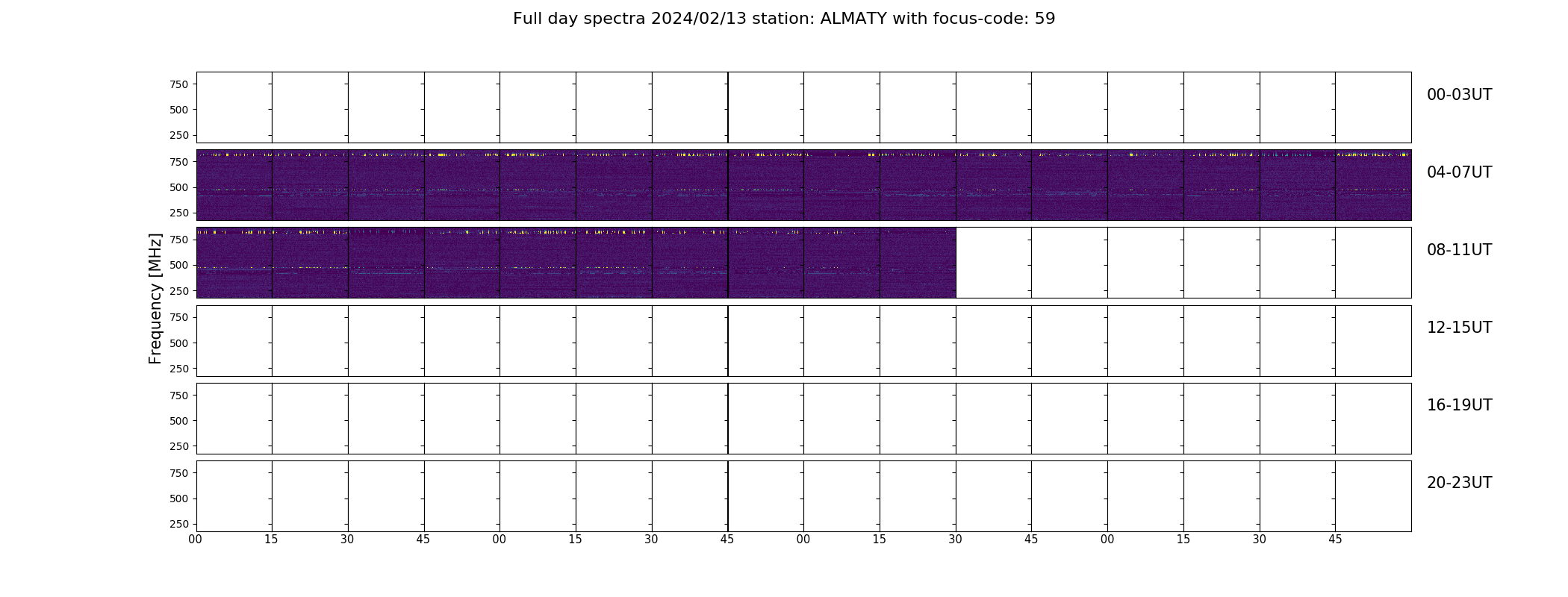 Full day spectra 2024/02/13 station: ALMATY with focus-code: 59

Frequency [MHz]

750
500
250
00-03UT

750
500
250
04-07UT

750
500
250
08-11UT

750
500
250
12-15UT

750
500
250
16-19UT

750
500
250
20-23UT

00 15 30 45 00 15 30 45 00 15 30 45 00 15 30 45